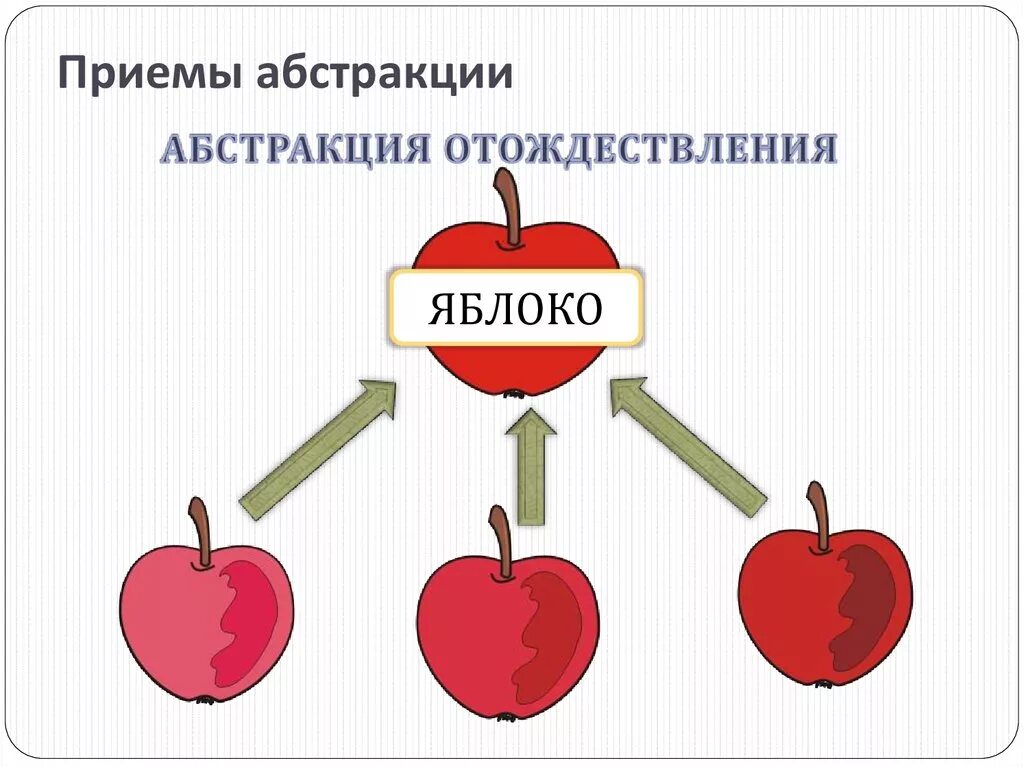 Приемы абстракции

АБСТРАКЦИЯ ОТОЖДЕСТВЛЕНИЯ

ЯБЛОКО